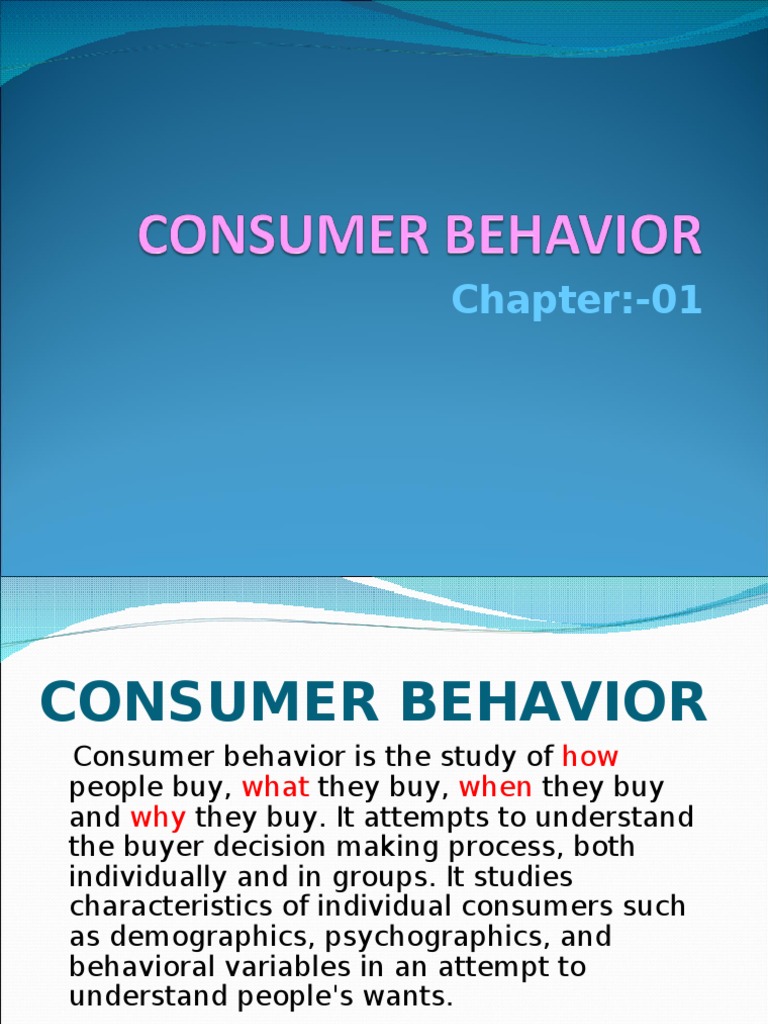 CONSUMER BEHAVIOR

Chapter:-01

CONSUMER BEHAVIOR

Consumer behavior is the study of how people buy, what they buy, when they buy and why they buy. It attempts to understand the buyer decision making process, both individually and in groups. It studies characteristics of individual consumers such as demographics, psychographics, and behavioral variables in an attempt to understand people's wants.